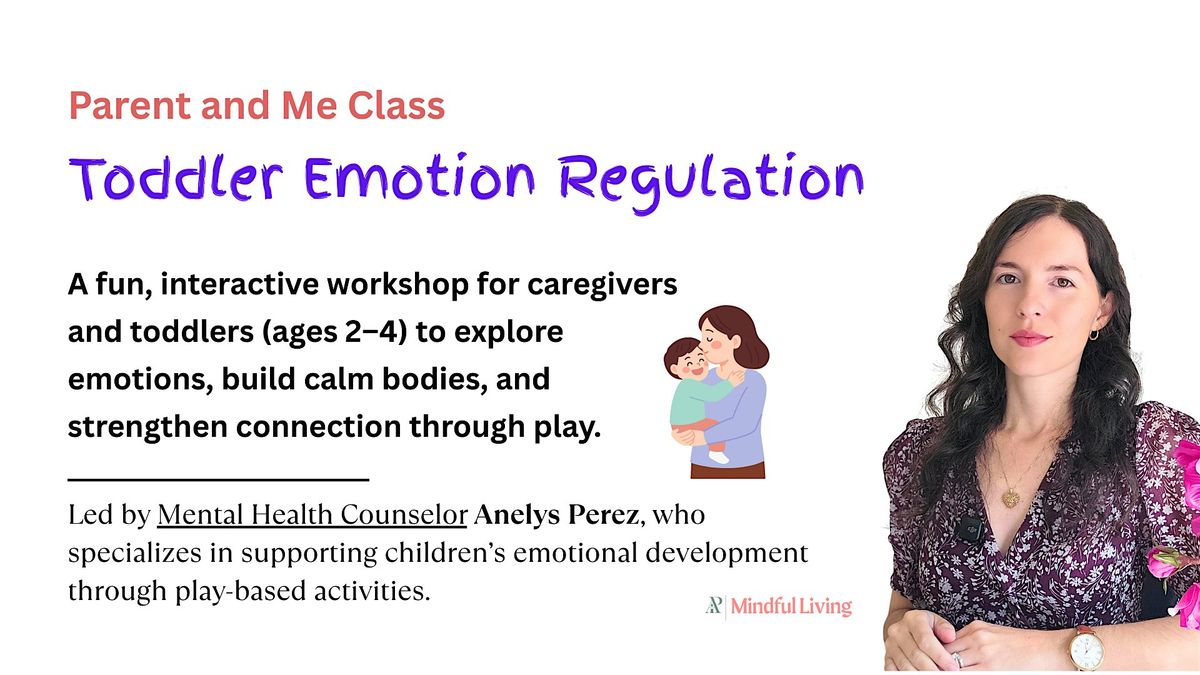 Parent and Me Class

Toddler Emotion Regulation

A fun, interactive workshop for caregivers and toddlers (ages 2–4) to explore emotions, build calm bodies, and strengthen connection through play.

Led by Mental Health Counselor Anelys Perez, who specializes in supporting children's emotional development through play-based activities.

AP | Mindful Living